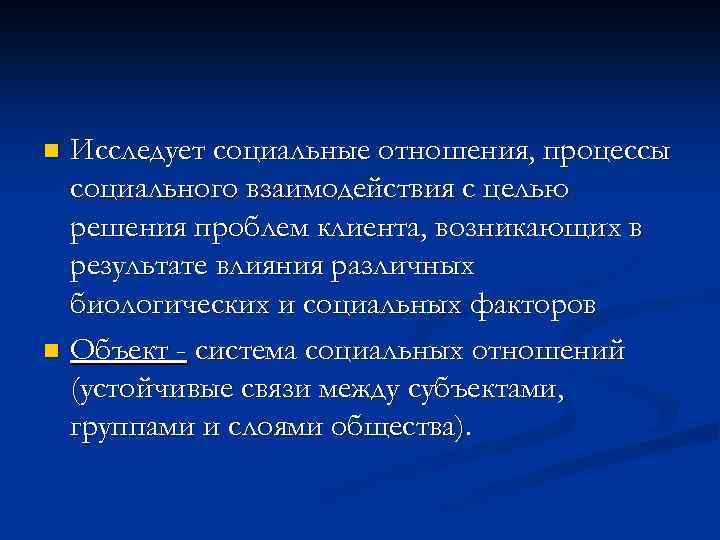 Исследует социальные отношения, процессы социального взаимодействия с целью решения проблем клиента, возникающих в результате влияния различных биологических и социальных факторов

Объект - система социальных отношений (устойчивые связи между субъектами, группами и слоями общества).